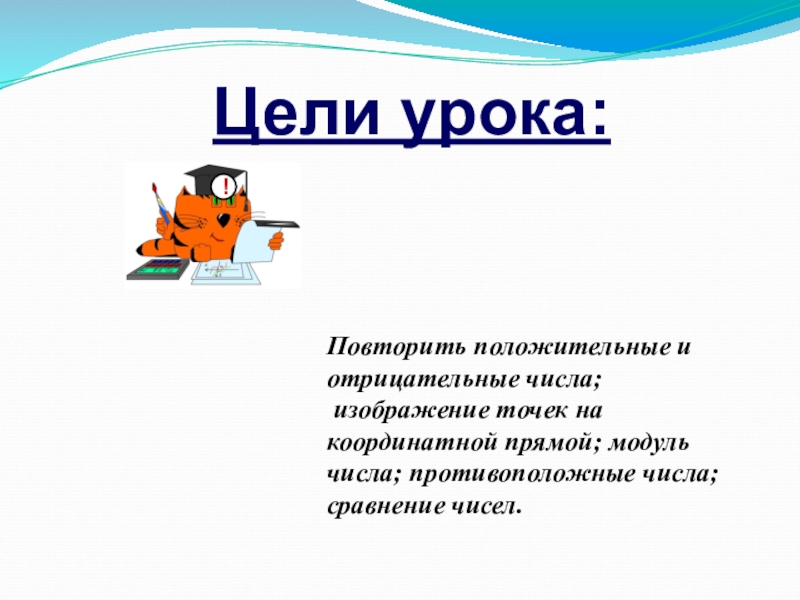 Цели урока:

!

Повторить положительные и отрицательные числа;
изображение точек на координатной прямой; модуль числа; противоположные числа; сравнение чисел.